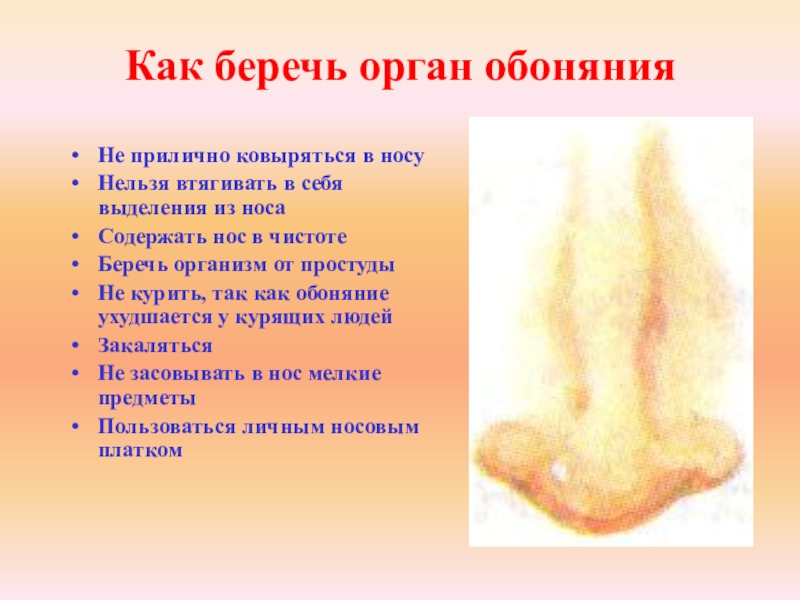 Как беречь орган обоняния

• Не прилично ковыряться в носу
• Нельзя втягивать в себя выделения из носа
• Содержать нос в чистоте
• Беречь организм от простуды
• Не курить, так как обоняние ухудшается у курящих людей
• Закаляться
• Не засовывать в нос мелкие предметы
• Пользоваться личным носовым платком